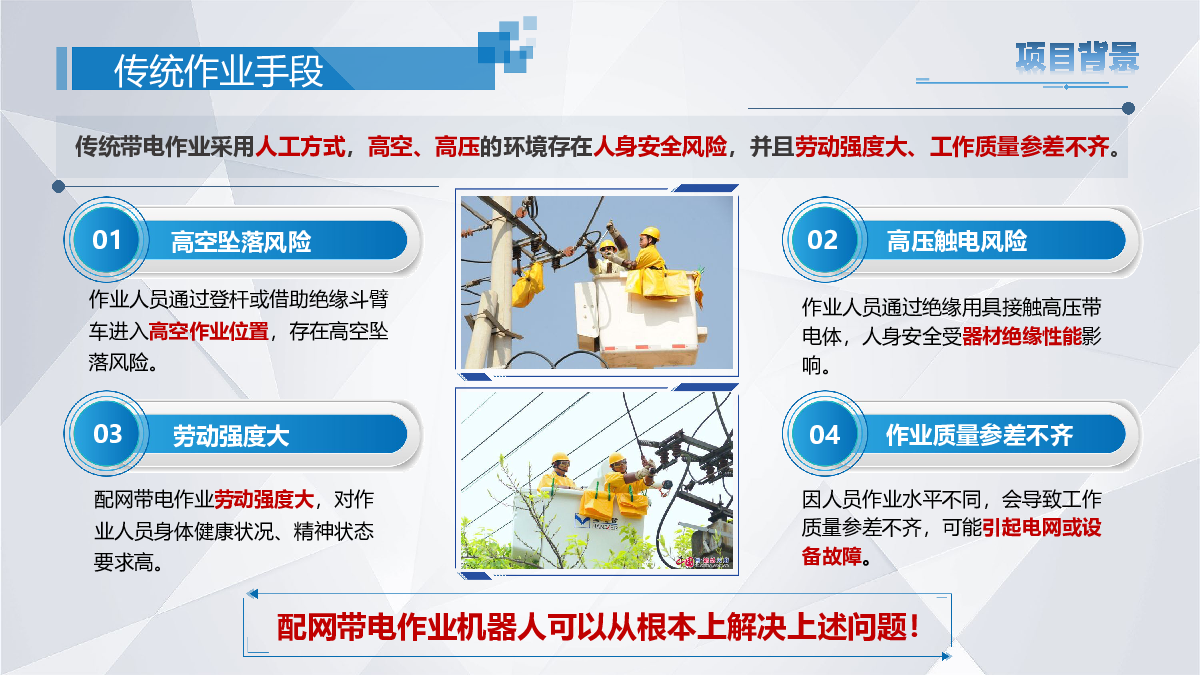 传统作业手段

项目背景

传统带电作业采用人工方式，高空、高压的环境存在人身安全风险，并且劳动强度大、工作质量参差不齐。

01 高空坠落风险

作业人员通过登杆或借助绝缘斗臂车进入高空作业位置，存在高空坠落风险。

02 高压触电风险

作业人员通过绝缘用具接触高压带电体，人身安全受器材绝缘性能影响。

03 劳动强度大

配网带电作业劳动强度大，对作业人员身体健康状况、精神状态要求高。

04 作业质量参差不齐

因人员作业水平不同，会导致工作质量参差不齐，可能引起电网或设备故障。

配网带电作业机器人可以从根本上解决上述问题！